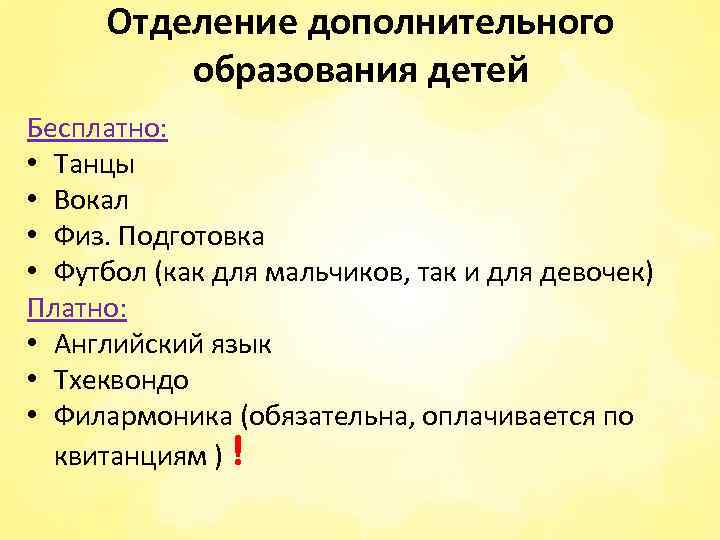 Отделение дополнительного образования детей

Бесплатно:
• Танцы
• Вокал
• Физ. Подготовка
• Футбол (как для мальчиков, так и для девочек)

Платно:
• Английский язык
• Тхеквондо
• Филармоника (обязательна, оплачивается по квитанциям ) !